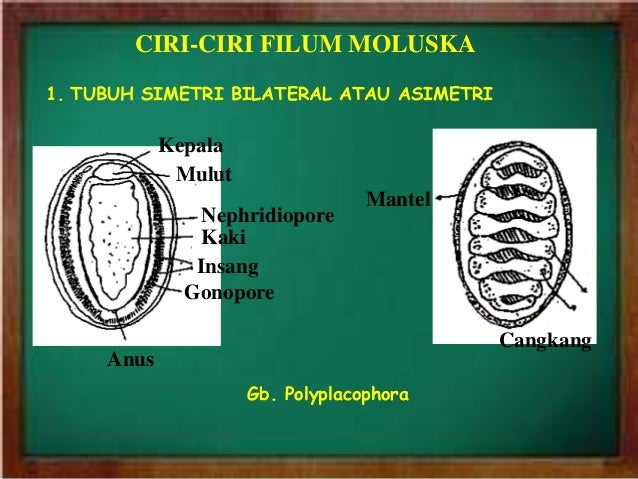 CIRI-CIRI FILUM MOLUSKA

1. TUBUH SIMETRI BILATERAL ATAU ASIMETRI

Kepala
Mulut
Nephridiopore
Kaki
Insang
Gonopore
Anus

Mantel
Cangkang

Gb. Polyplacophora